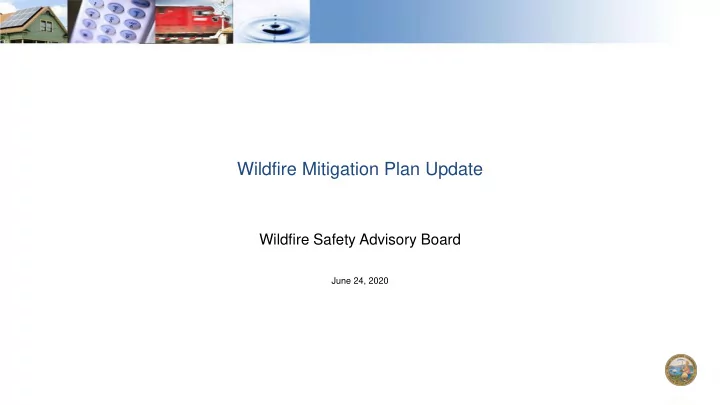 Wildfire Mitigation Plan Update

Wildfire Safety Advisory Board

June 24, 2020